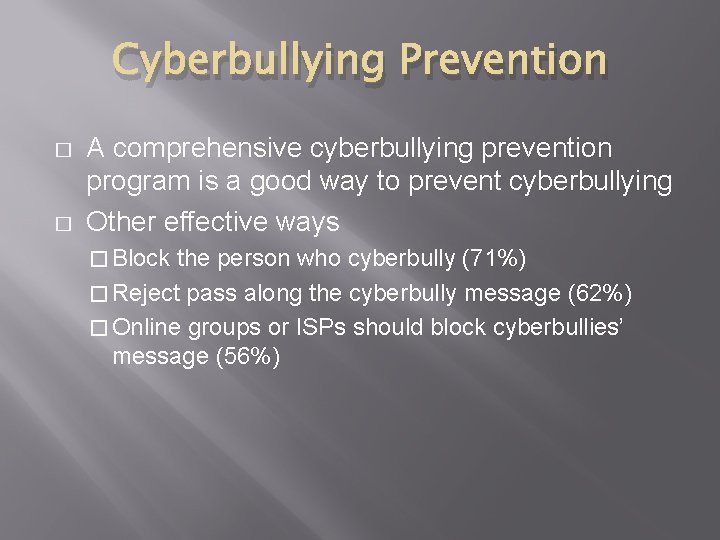 Cyberbullying Prevention

□ A comprehensive cyberbullying prevention program is a good way to prevent cyberbullying

□ Other effective ways

□ Block the person who cyberbully (71%)

□ Reject pass along the cyberbully message (62%)

□ Online groups or ISPs should block cyberbullies' message (56%)